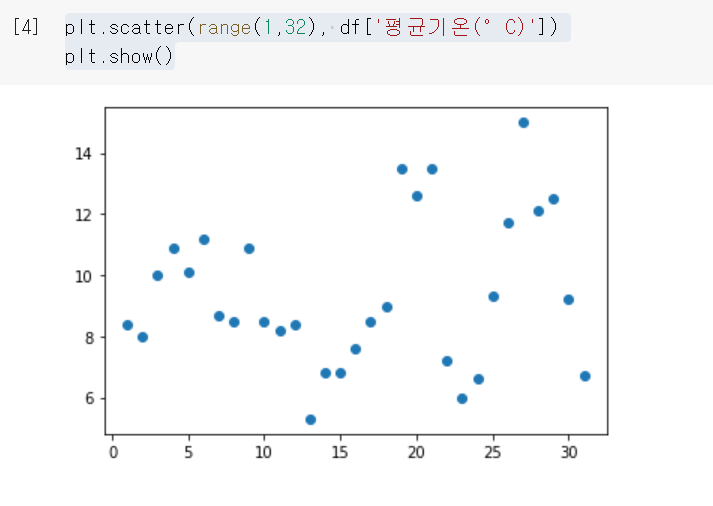 [4] plt.scatter(range(1,32), df['평균기온(° C)'])
plt.show()

14
12
10
8
6
0 5 10 15 20 25 30